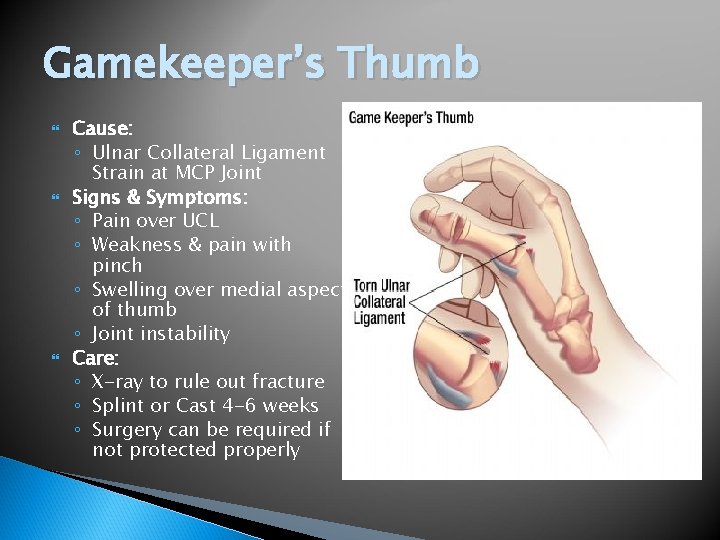 Gamekeeper's Thumb

Cause:
◦ Ulnar Collateral Ligament Strain at MCP Joint

Signs & Symptoms:
◦ Pain over UCL
◦ Weakness & pain with pinch
◦ Swelling over medial aspec of thumb
◦ Joint instability

Care:
◦ X-ray to rule out fracture
◦ Splint or Cast 4-6 weeks
◦ Surgery can be required if not protected properly

Game Keeper's Thumb

Torn Ulnar Collateral Ligament